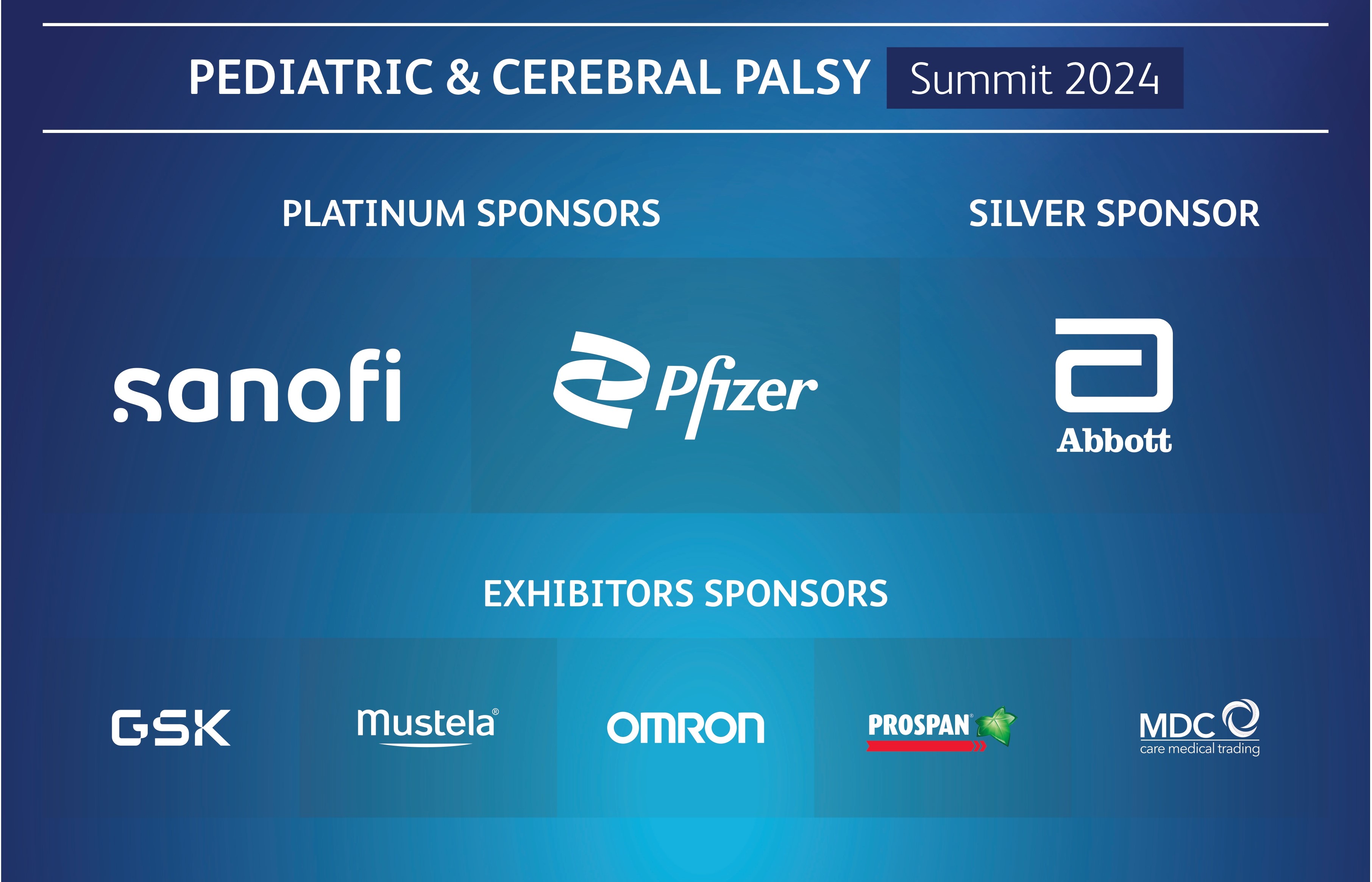 PEDIATRIC & CEREBRAL PALSY Summit 2024

PLATINUM SPONSORS

SILVER SPONSOR

sanofi

Pfizer

Abbott

EXHIBITORS SPONSORS

GSK

Mustela®

OMRON

PROSPAN®

MDC
care medical trading